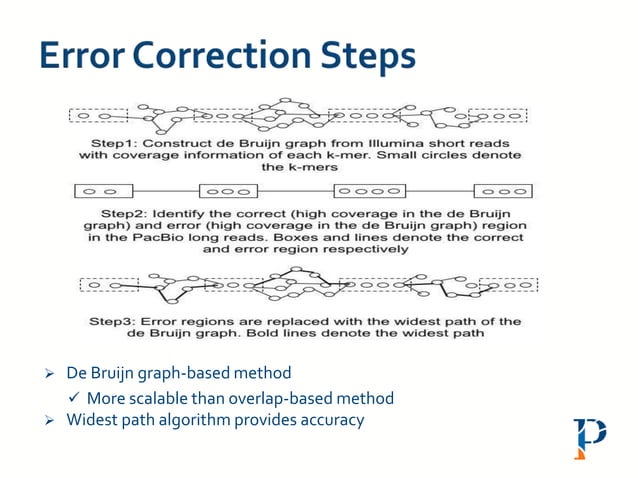 Error Correction Steps

Step1: Construct de Bruijn graph from Illumina short reads with coverage information of each k-mer. Small circles denote the k-mers

Step2: Identify the correct (high coverage in the de Bruijn graph) and error (high coverage in the de Bruijn graph) region in the PacBio long reads. Boxes and lines denote the correct and error region respectively

Step3: Error regions are replaced with the widest path of the de Bruijn graph. Bold lines denote the widest path

➢ De Bruijn graph-based method
✓ More scalable than overlap-based method
➢ Widest path algorithm provides accuracy